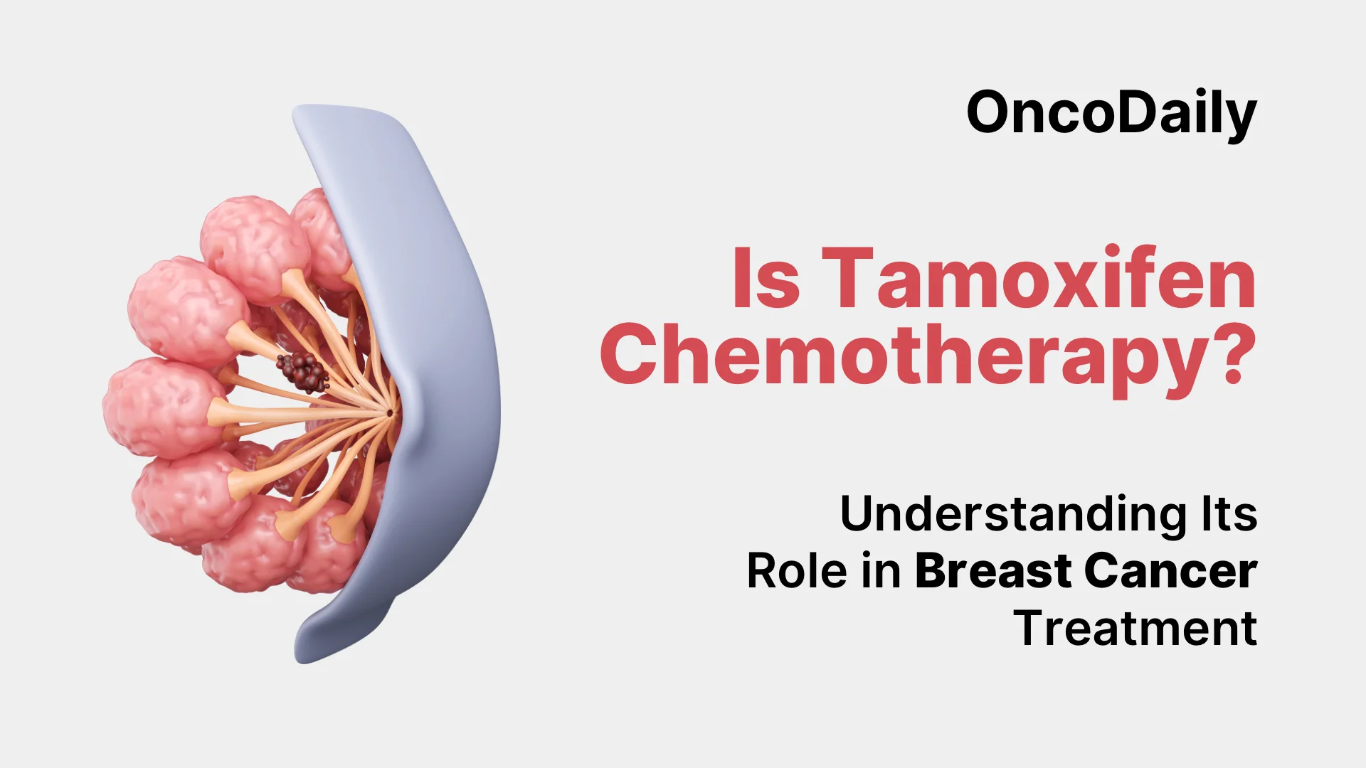 OncoDaily

Is Tamoxifen Chemotherapy?

Understanding Its Role in Breast Cancer Treatment